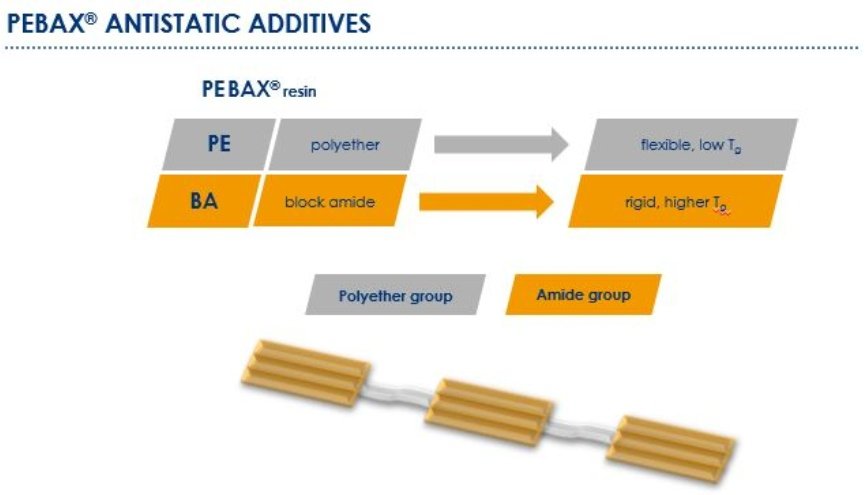 PEBAX® ANTISTATIC ADDITIVES

PEBAX® resin

PE polyether flexible, low $T_g$

BA block amide rigid, higher $T_g$

Polyether group Amide group